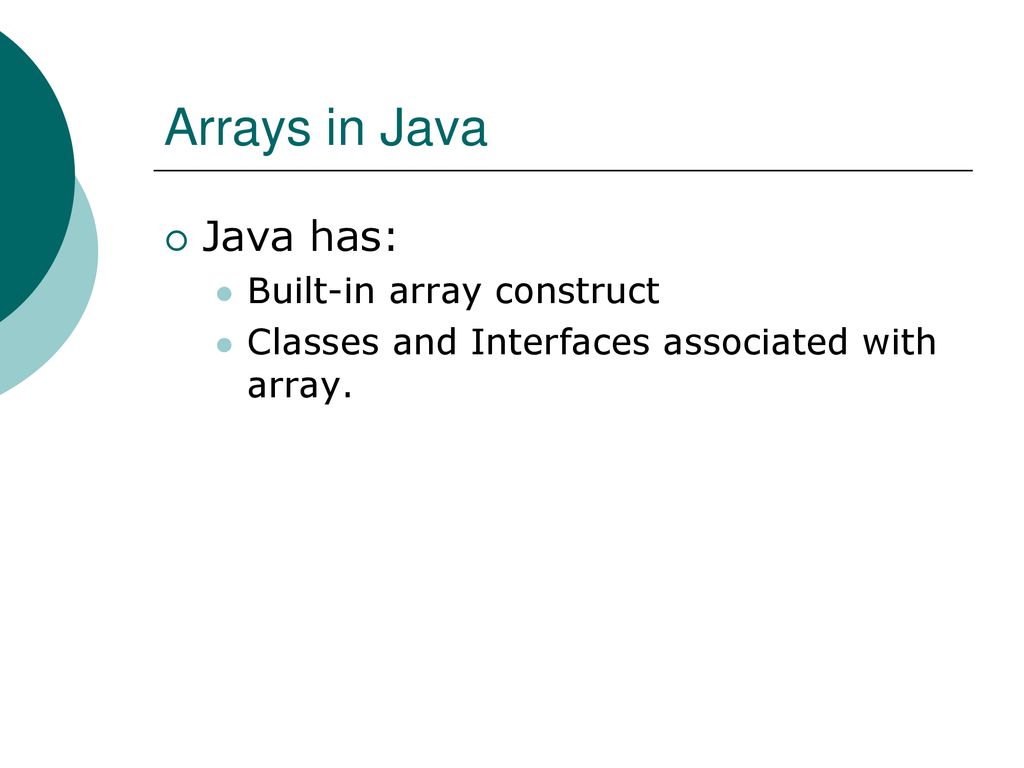 Arrays in Java

Java has:

Built-in array construct

Classes and Interfaces associated with array.